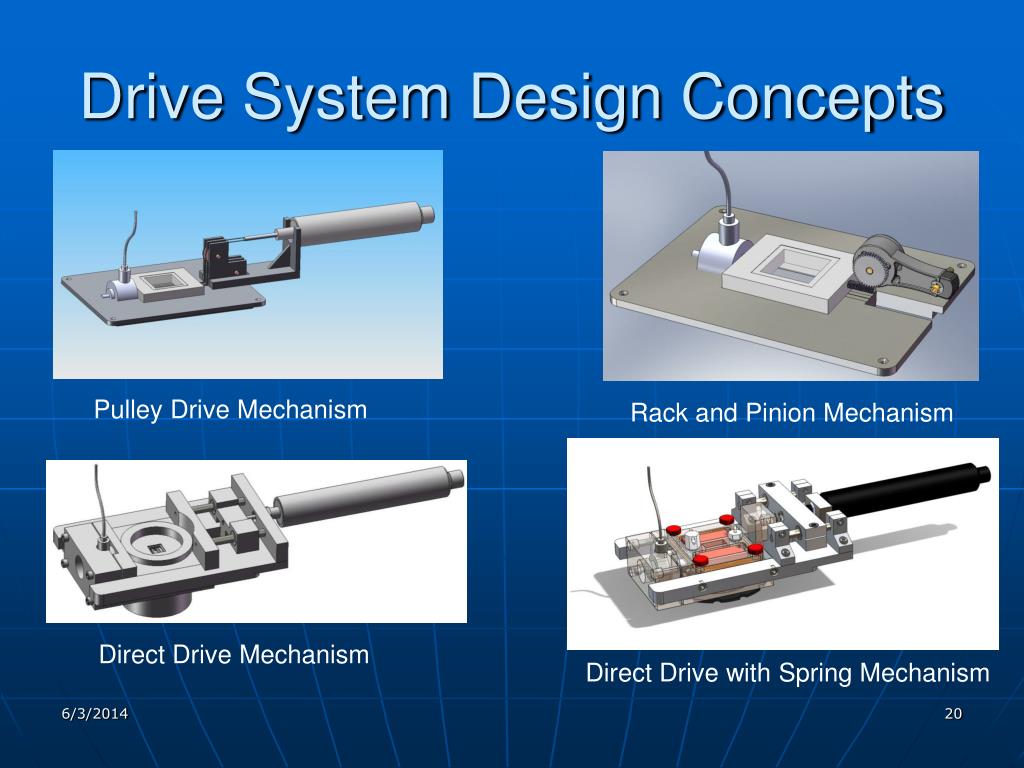 Drive System Design Concepts

Pulley Drive Mechanism

Rack and Pinion Mechanism

Direct Drive Mechanism

Direct Drive with Spring Mechanism

6/3/2014

20